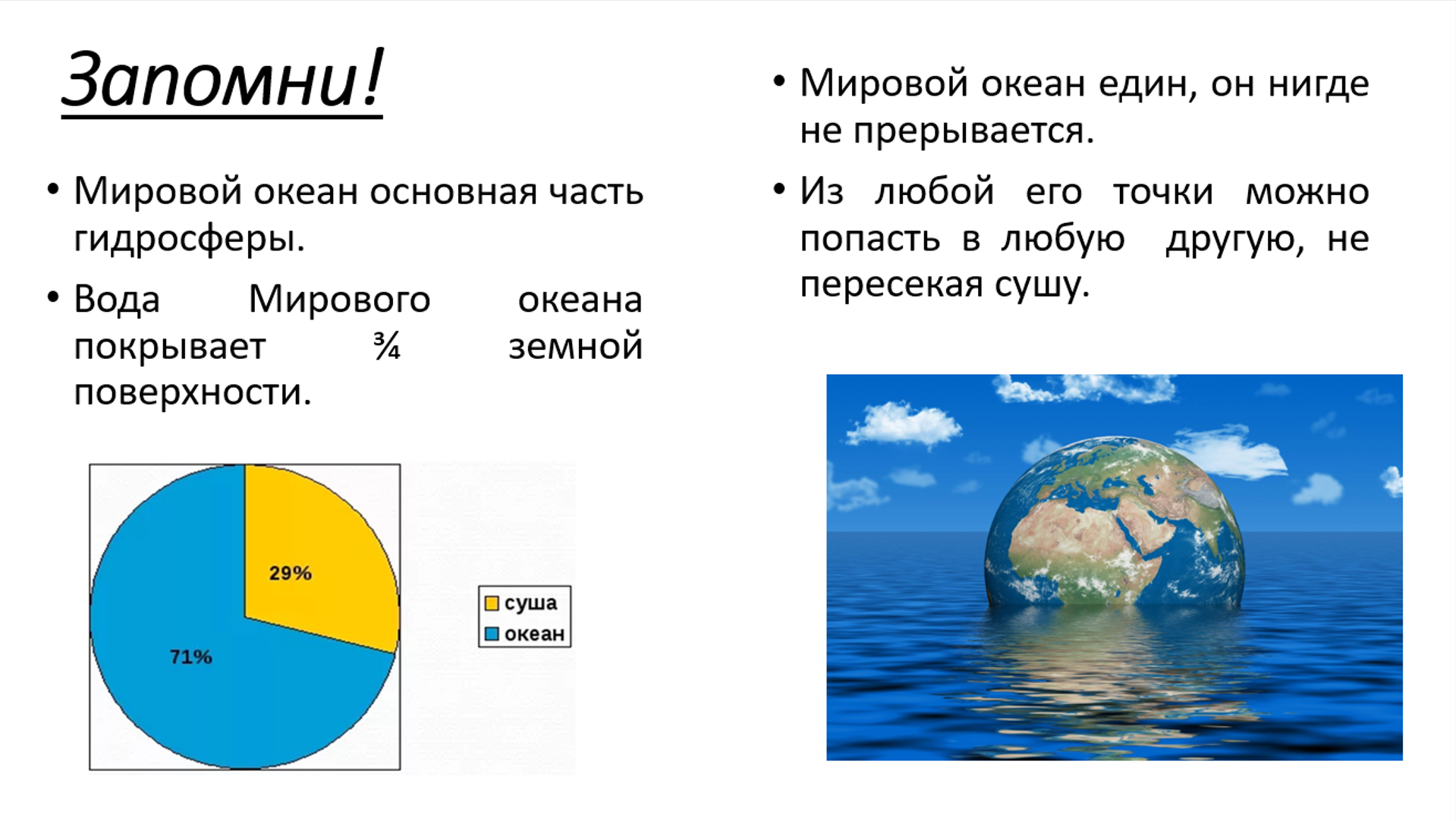 Запомни!

• Мировой океан основная часть гидросферы.

• Вода Мирового океана покрывает ¾ земной поверхности.

29%
71%
суша
океан

• Мировой океан един, он нигде не прерывается.

• Из любой его точки можно попасть в любую другую, не пересекая сушу.